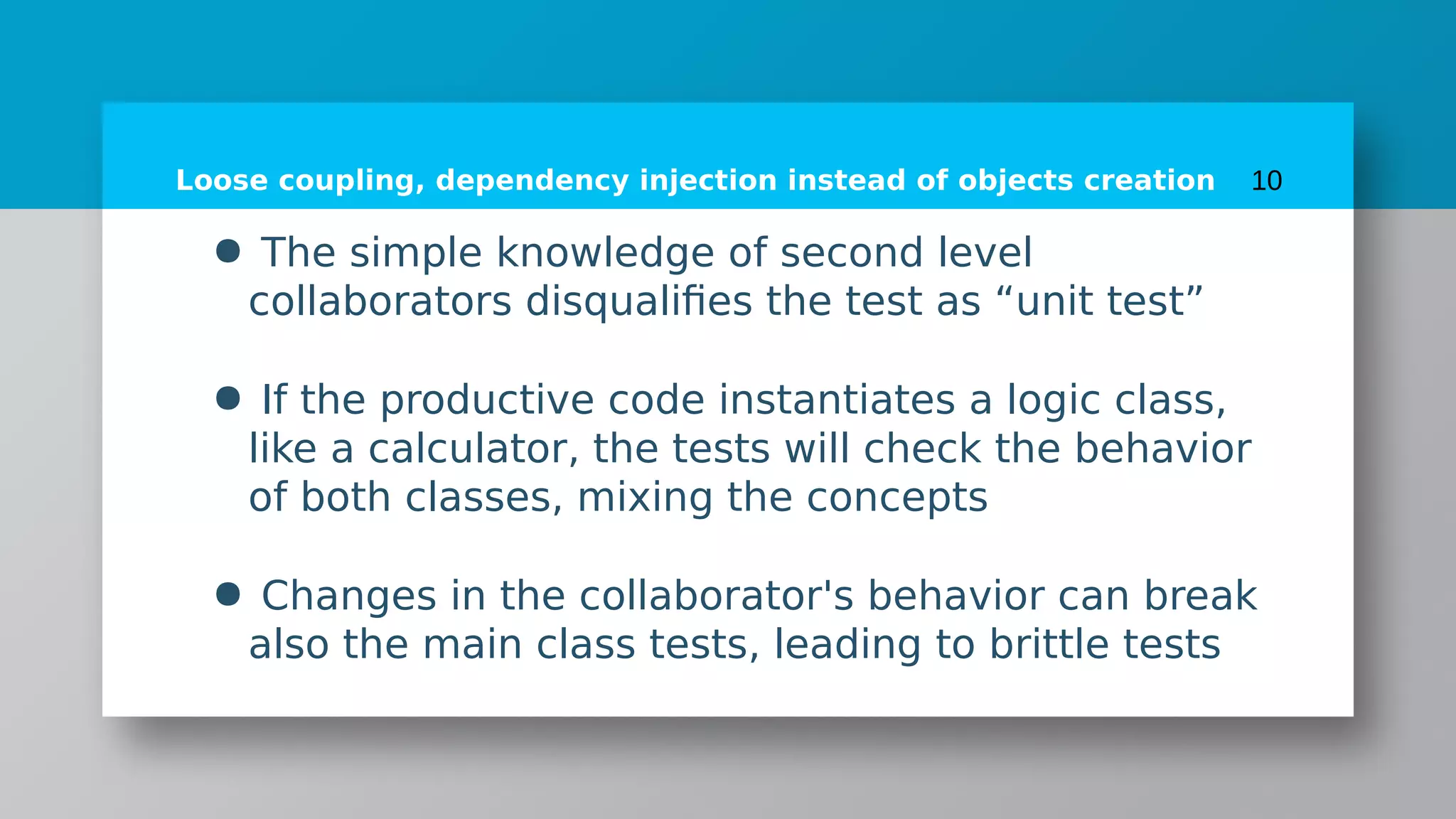 Loose coupling, dependency injection instead of objects creation 10

● The simple knowledge of second level collaborators disqualifies the test as “unit test”

● If the productive code instantiates a logic class, like a calculator, the tests will check the behavior of both classes, mixing the concepts

● Changes in the collaborator's behavior can break also the main class tests, leading to brittle tests